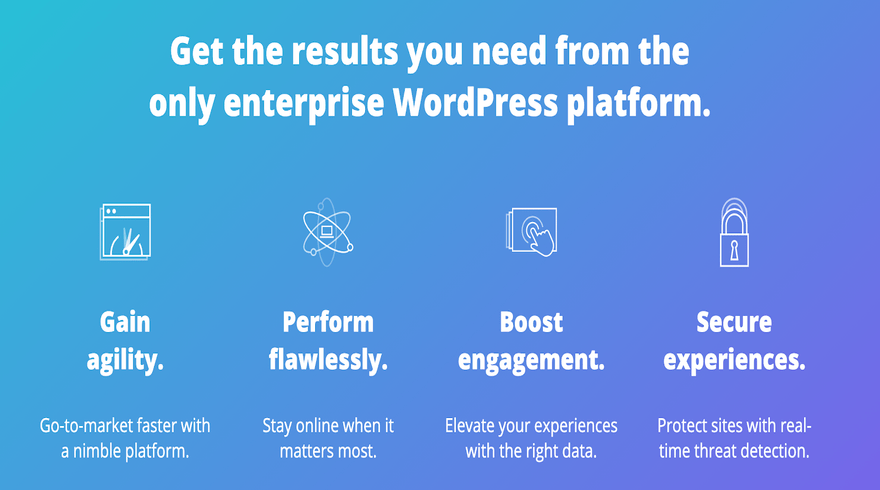 Get the results you need from the only enterprise WordPress platform.

Gain agility.

Go-to-market faster with a nimble platform.

Perform flawlessly.

Stay online when it matters most.

Boost engagement.

Elevate your experiences with the right data.

Secure experiences.

Protect sites with real-time threat detection.